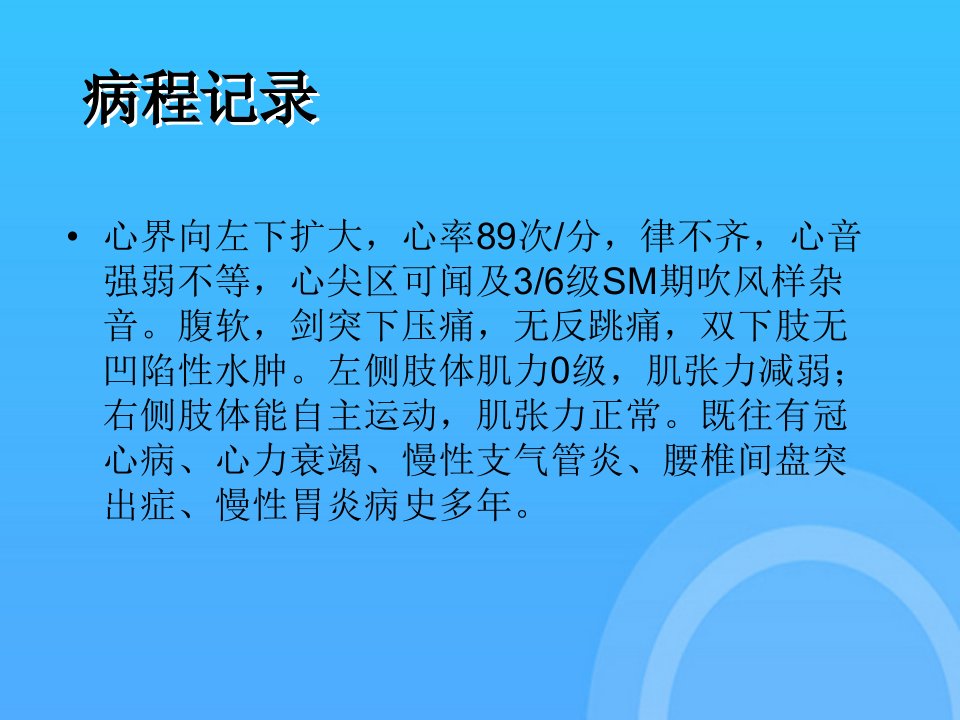 病程记录

• 心界向左下扩大，心率89次/分，律不齐，心音强弱不等，心尖区可闻及3/6级SM期吹风样杂音。腹软，剑突下压痛，无反跳痛，双下肢无凹陷性水肿。左侧肢体肌力0级，肌张力减弱；右侧肢体能自主运动，肌张力正常。既往有冠心病、心力衰竭、慢性支气管炎、腰椎间盘突出症、慢性胃炎病史多年。